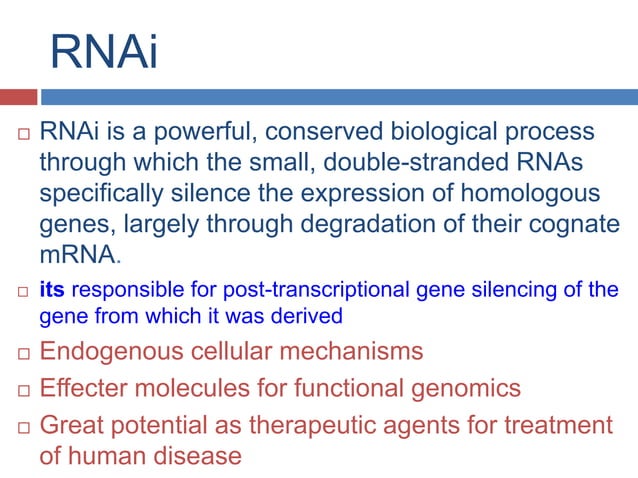 RNAi

□ RNAi is a powerful, conserved biological process through which the small, double-stranded RNAs specifically silence the expression of homologous genes, largely through degradation of their cognate mRNA.

□ its responsible for post-transcriptional gene silencing of the gene from which it was derived

□ Endogenous cellular mechanisms

□ Effecter molecules for functional genomics

□ Great potential as therapeutic agents for treatment of human disease